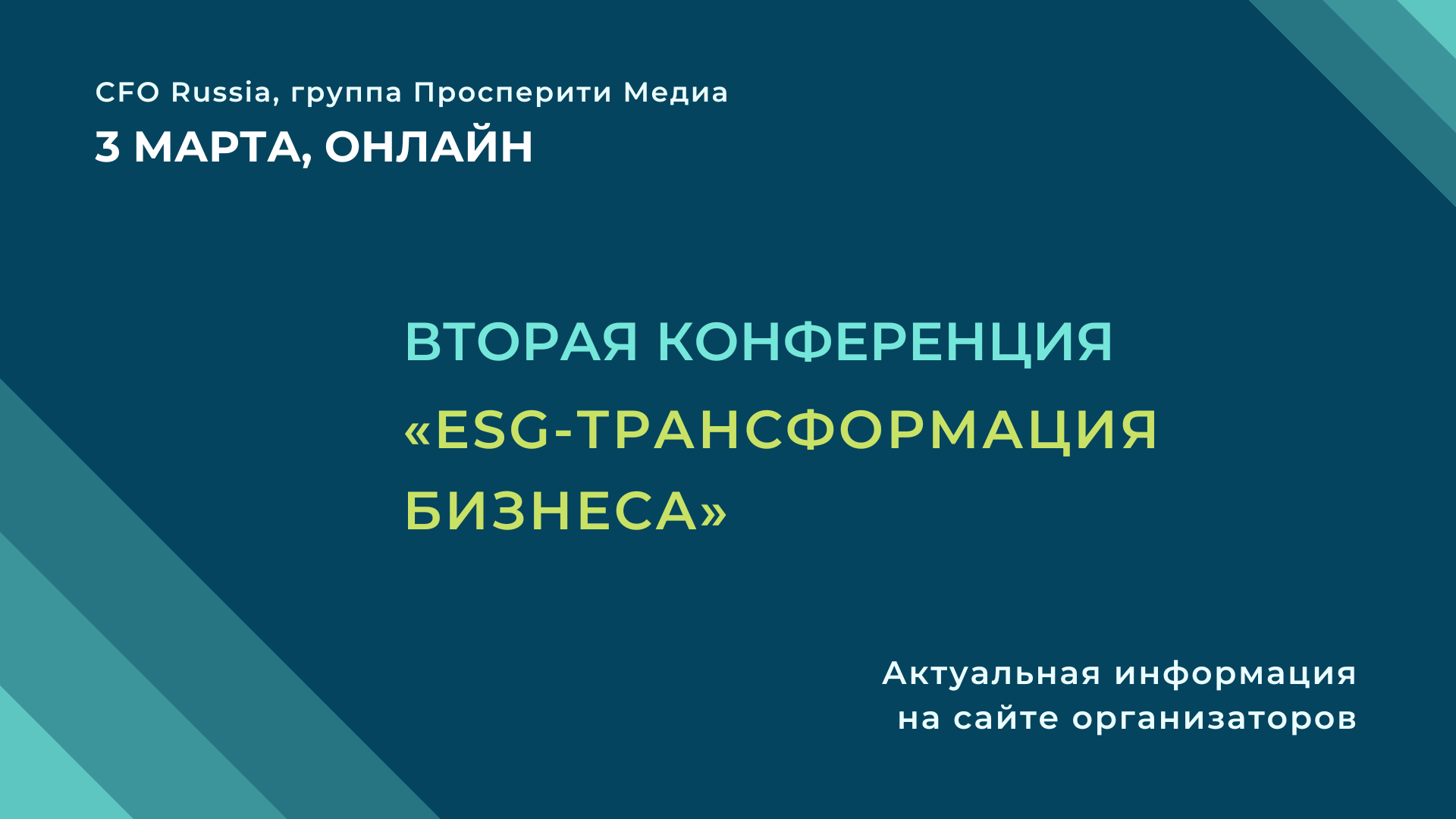 CFO Russia, группа Просперити Медиа
3 МАРТА, ОНЛАЙН

ВТОРАЯ КОНФЕРЕНЦИЯ
«ESG-ТРАНСФОРМАЦИЯ БИЗНЕСА»

Актуальная информация на сайте организаторов